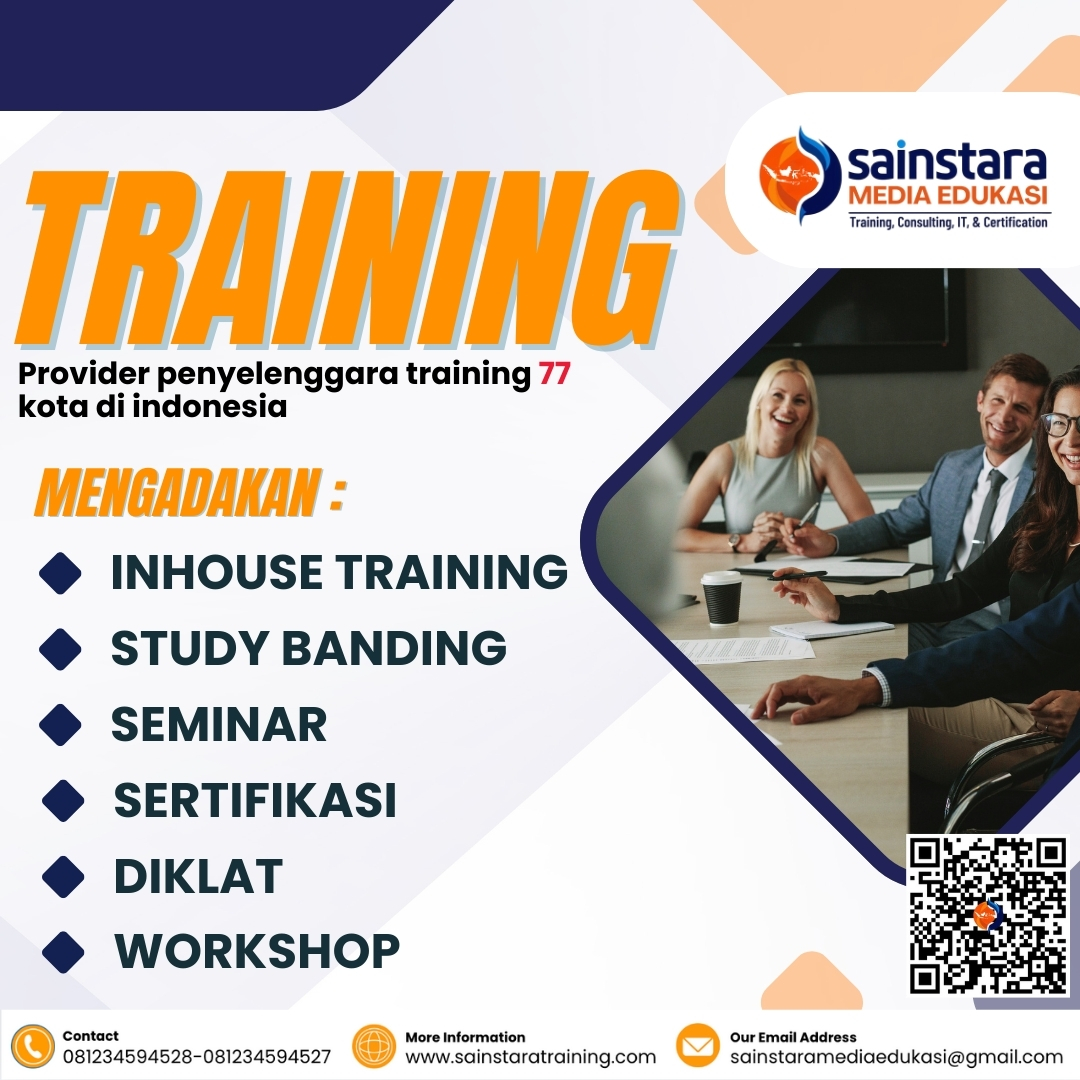 sainstara
MEDIA EDUKASI
Training, Consulting, IT, & Certification

TRAINING

Provider penyelenggara training 77 kota di indonesia

MENGADAKAN :

INHOUSE TRAINING
STUDY BANDING
SEMINAR
SERTIFIKASI
DIKLAT
WORKSHOP

Contact
081234594528-081234594527

More Information
www.sainstaratraining.com

Our Email Address
sainstaramediaedukasi@gmail.com